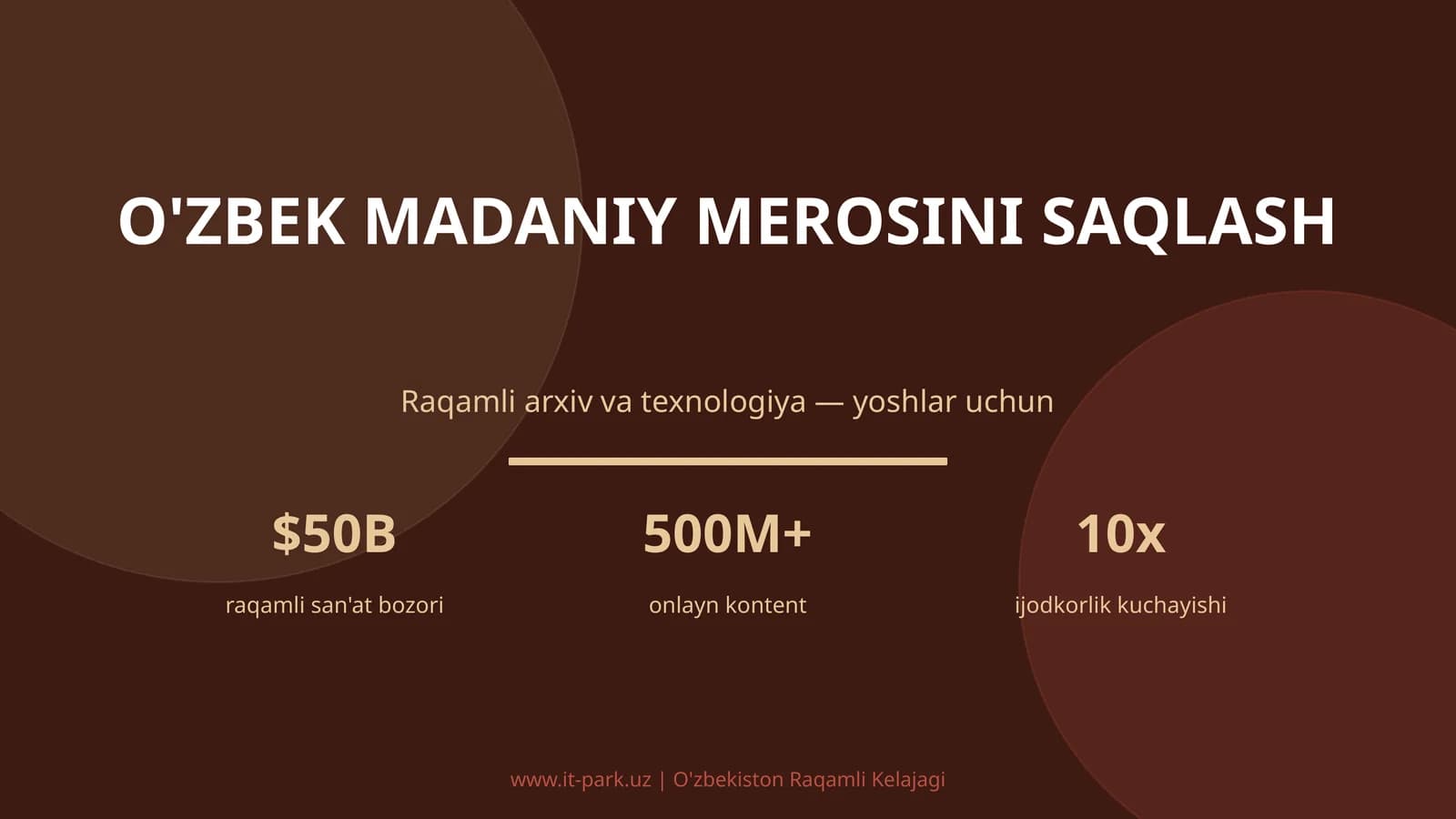 O'ZBEK MADANIY MEROSINI SAQLASH

Raqamli arxiv va texnologiya — yoshlar uchun

\$50B
raqamli san'at bozori

500M+
onlayn kontent

10x
ijodkorlik kuchayishi

www.it-park.uz | O'zbekiston Raqamli Kelajagi